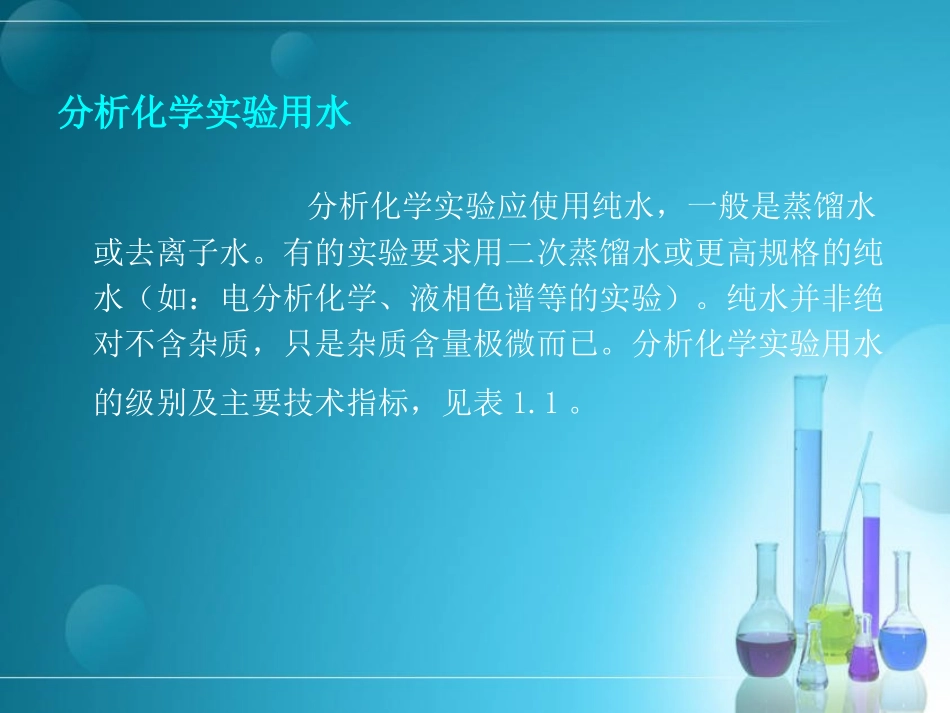 分析化学实验用水

分析化学实验应使用纯水，一般是蒸馏水或去离子水。有的实验要求用二次蒸馏水或更高规格的纯水（如：电分析化学、液相色谱等的实验）。纯水并非绝对不含杂质，只是杂质含量极微而已。分析化学实验用水的级别及主要技术指标，见表 1.1 。